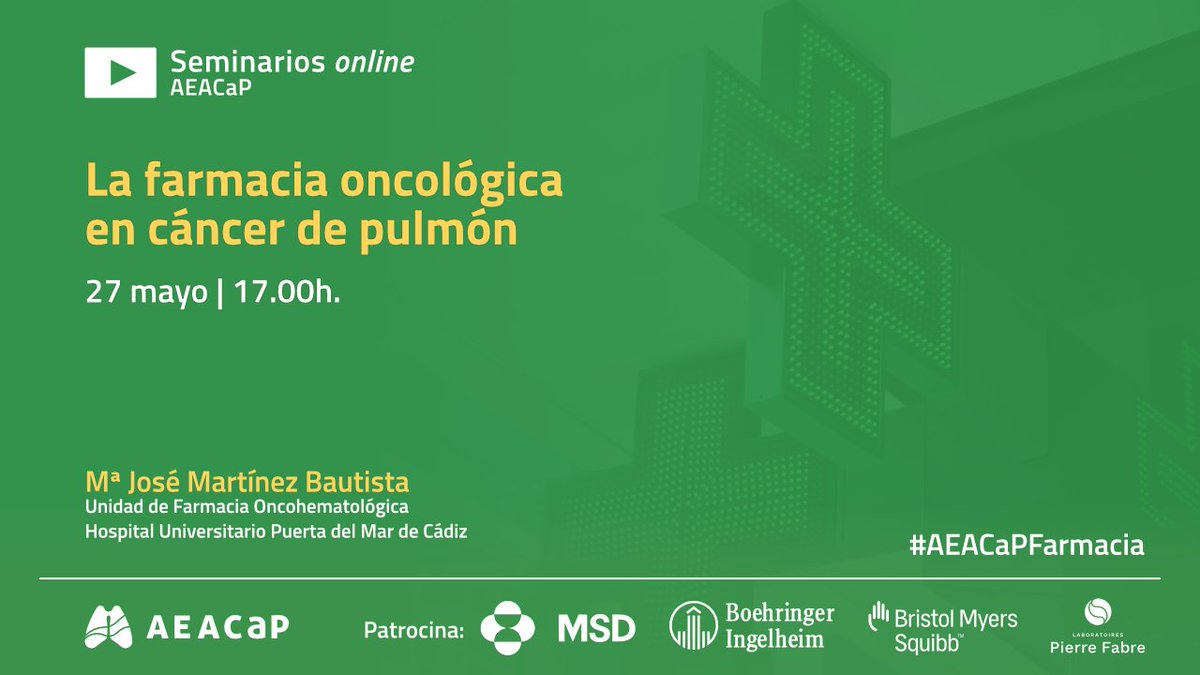 Seminarios online
AEACaP

La farmacia oncológica en cáncer de pulmón

27 mayo | 17.00h.

Mª José Martínez Bautista
Unidad de Farmacia Oncohematológica
Hospital Universitario Puerta del Mar de Cádiz

#AEACaPFarmacia

AEACaP

Patrocina: MSD Boehringer Ingelheim Bristol Myers Squibb™ LABORATOIRES Pierre Fabre